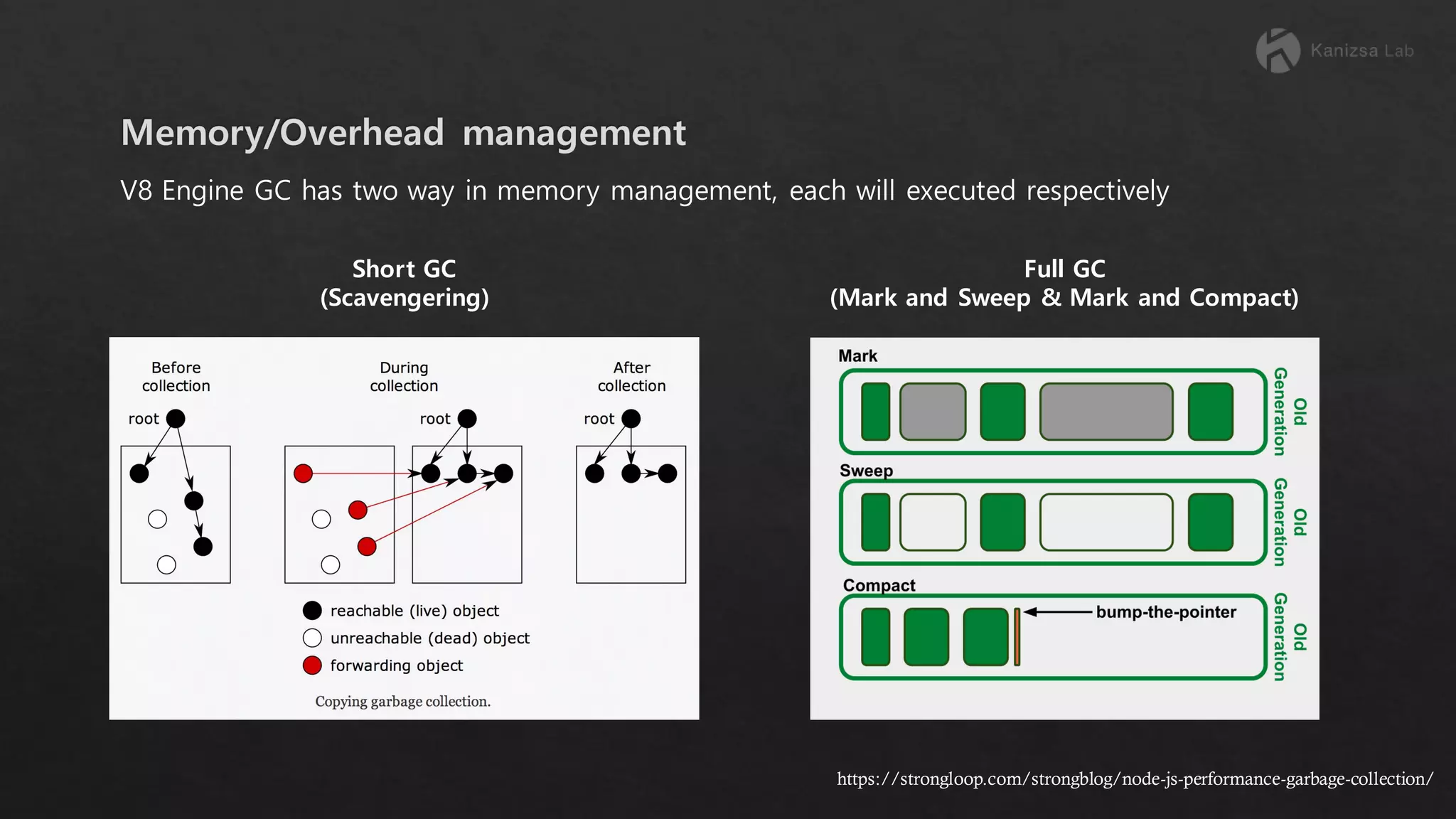 Kanizsa Lab

Memory/Overhead management

V8 Engine GC has two way in memory management, each will executed respectively

Short GC
(Scavengering)

Before collection

During collection

After collection

root

root

root

reachable (live) object

unreachable (dead) object

forwarding object

Copying garbage collection.

Full GC
(Mark and Sweep & Mark and Compact)

Mark

Old Generation

Sweep

Old Generation

Compact

bump-the-pointer

Old Generation

https://strongloop.com/strongblog/node-js-performance-garbage-collection/